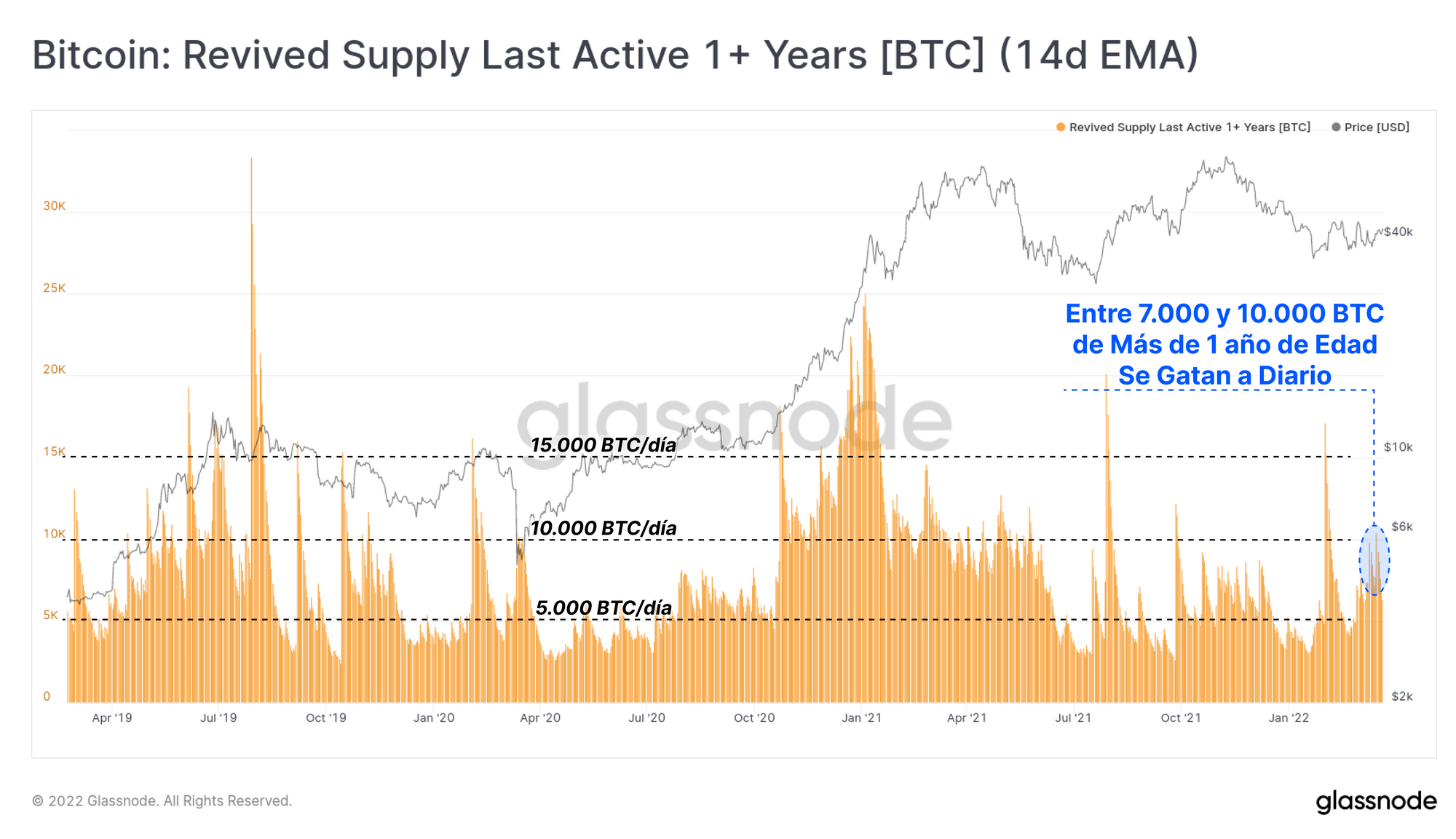 Bitcoin: Revived Supply Last Active 1+ Years [BTC] (14d EMA)

Revived Supply Last Active 1+ Years [BTC]
Price [USD]

30K
25K
20K
15K
10K
5K
0

$40k
$10k
$6k
$2k

Entre 7.000 y 10.000 BTC de Más de 1 año de Edad Se Gatan a Diario

glassnode

15.000 BTC/día
10.000 BTC/día
5.000 BTC/día

Apr '19
Jul '19
Oct '19
Jan '20
Apr '20
Jul '20
Oct '20
Jan '21
Apr '21
Jul '21
Oct '21
Jan '22

© 2022 Glassnode. All Rights Reserved.

glassnode